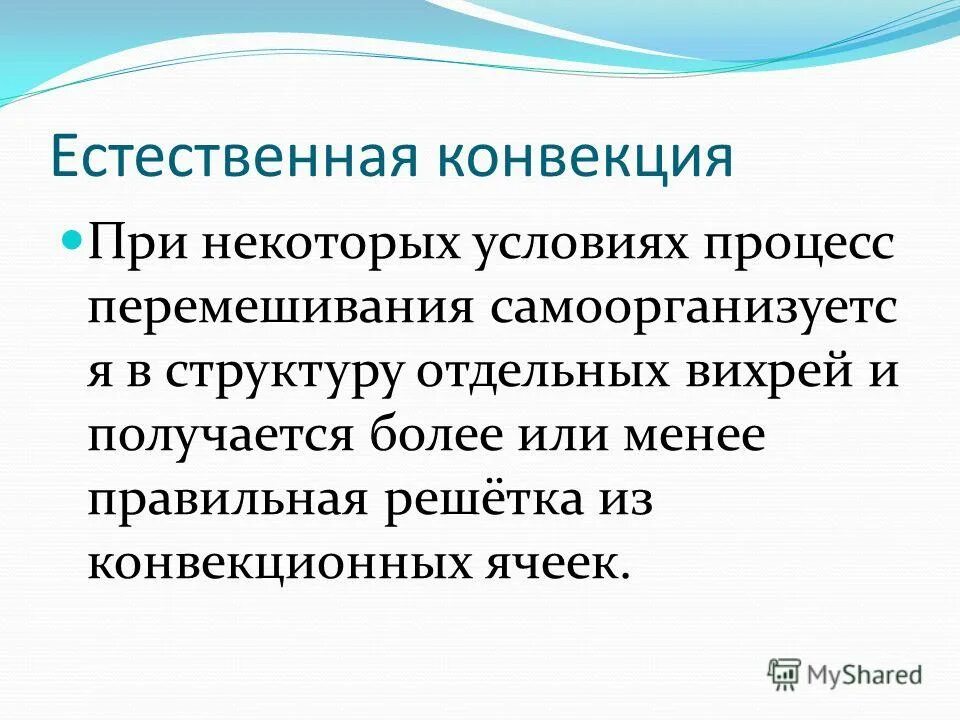 Естественная конвекция

При некоторых условиях процесс перемешивания самоорганизуется в структуру отдельных вихрей и получается более или менее правильная решётка из конвекционных ячеек.

MyShared